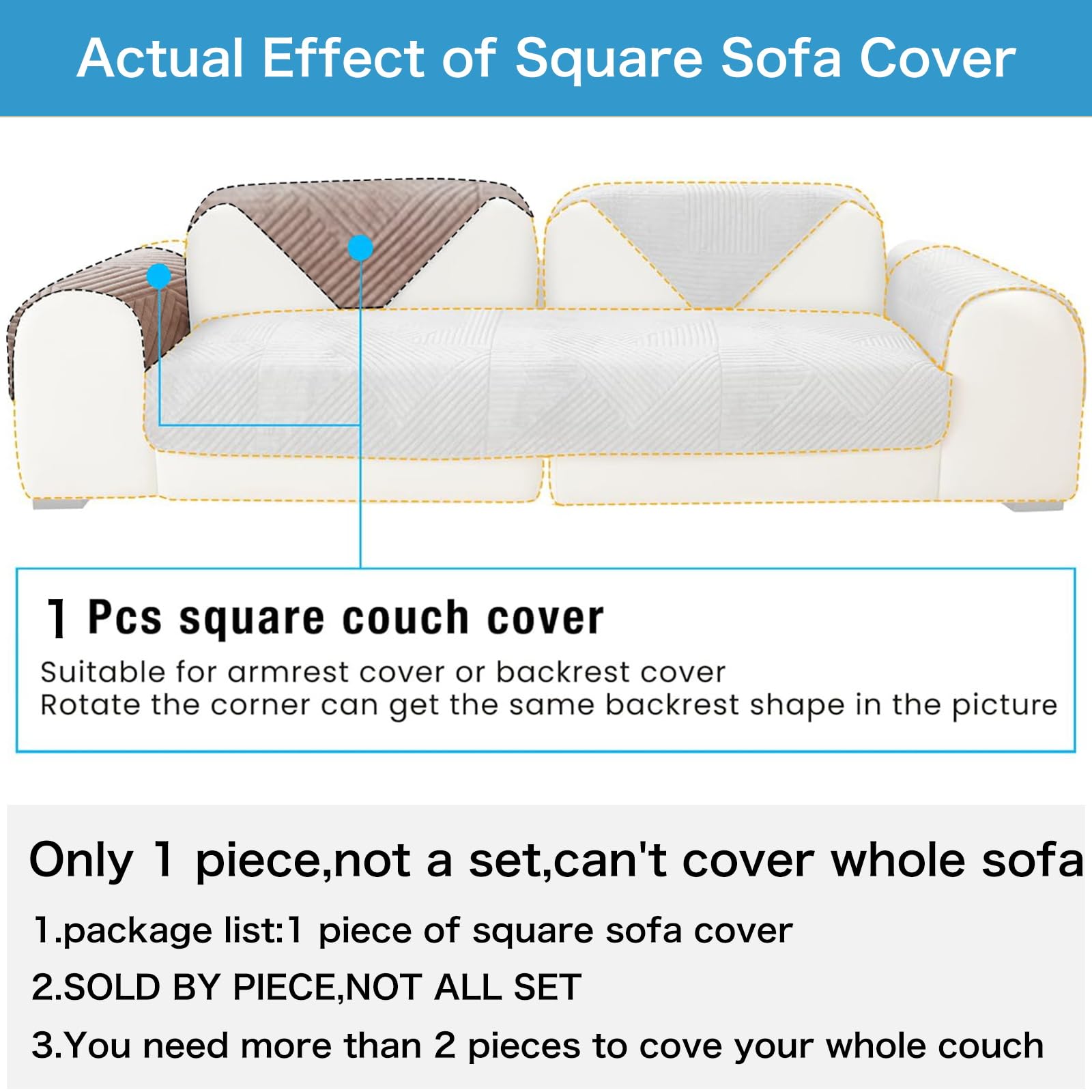 Actual Effect of Square Sofa Cover

1 Pcs square couch cover

Suitable for armrest cover or backrest cover
Rotate the corner can get the same backrest shape in the picture

Only 1 piece,not a set,can't cover whole sofa

1.package list:1 piece of square sofa cover

2.SOLD BY PIECE,NOT ALL SET

3.You need more than 2 pieces to cove your whole couch